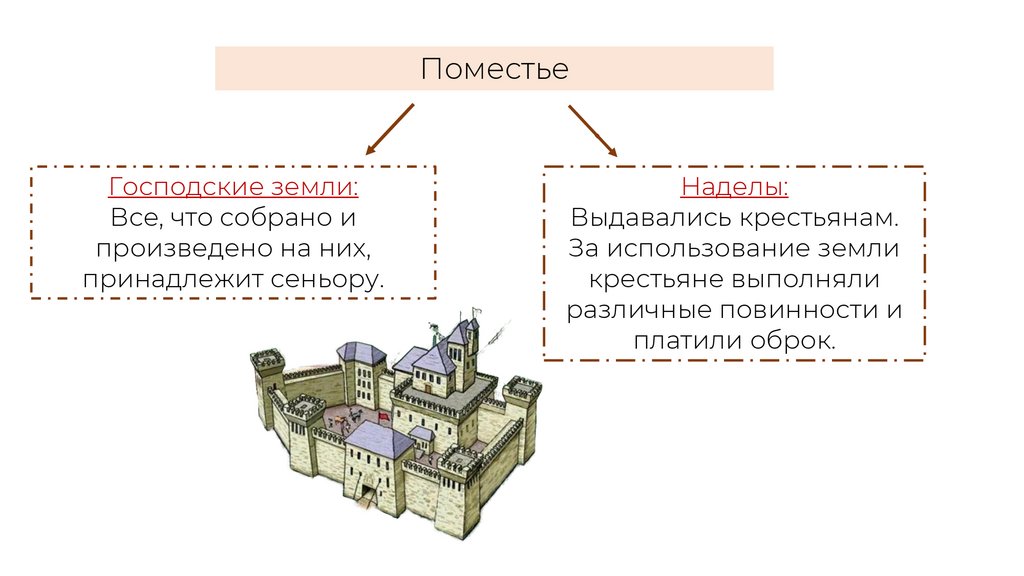 Поместье

Господские земли:
Все, что собрано и произведено на них, принадлежит сеньору.

Наделы:
Выдавались крестьянам. За использование земли крестьяне выполняли различные повинности и платили оброк.